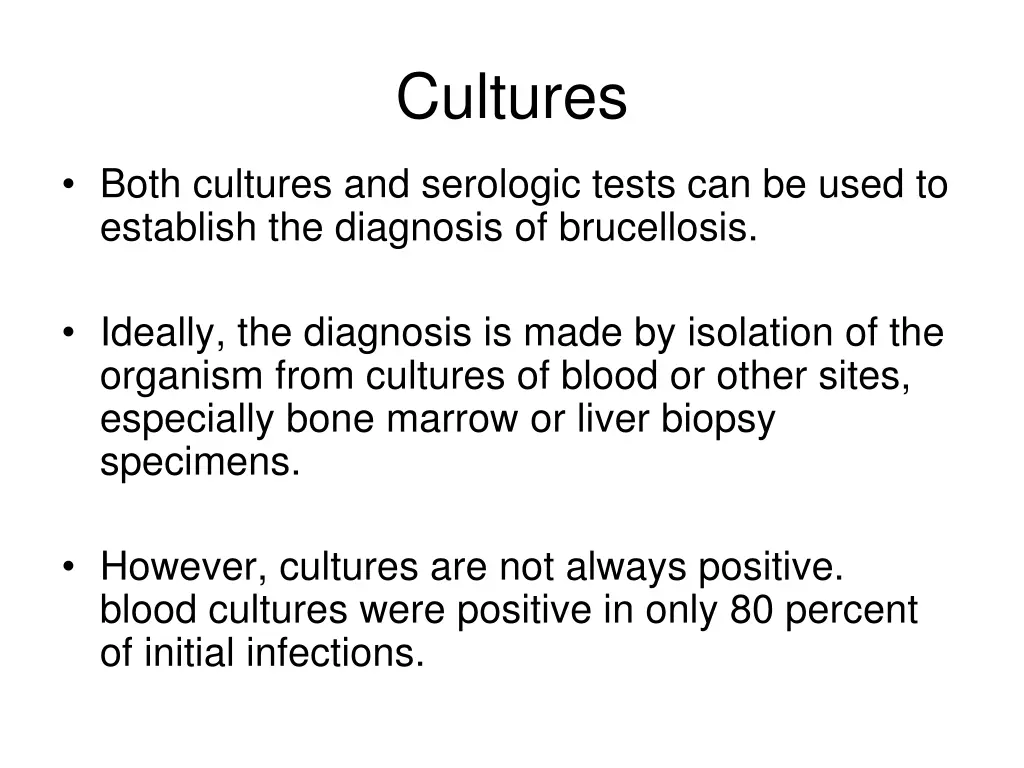 Cultures

• Both cultures and serologic tests can be used to establish the diagnosis of brucellosis.

• Ideally, the diagnosis is made by isolation of the organism from cultures of blood or other sites, especially bone marrow or liver biopsy specimens.

• However, cultures are not always positive. blood cultures were positive in only 80 percent of initial infections.